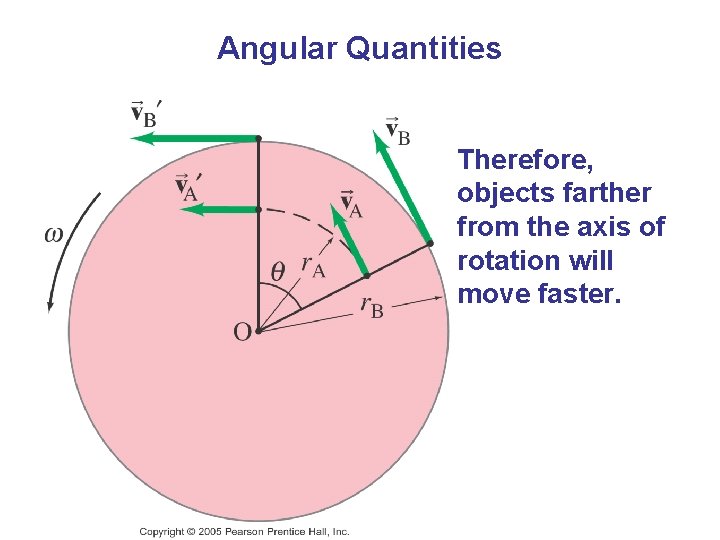 Angular Quantities

$\vec{v}_B'$

$\vec{v}_B$

$\vec{v}_A'$

$\vec{v}_A$

$\omega$

$\theta$

$r_A$

$r_B$

O

Therefore, objects farther from the axis of rotation will move faster.

Copyright © 2005 Pearson Prentice Hall, Inc.